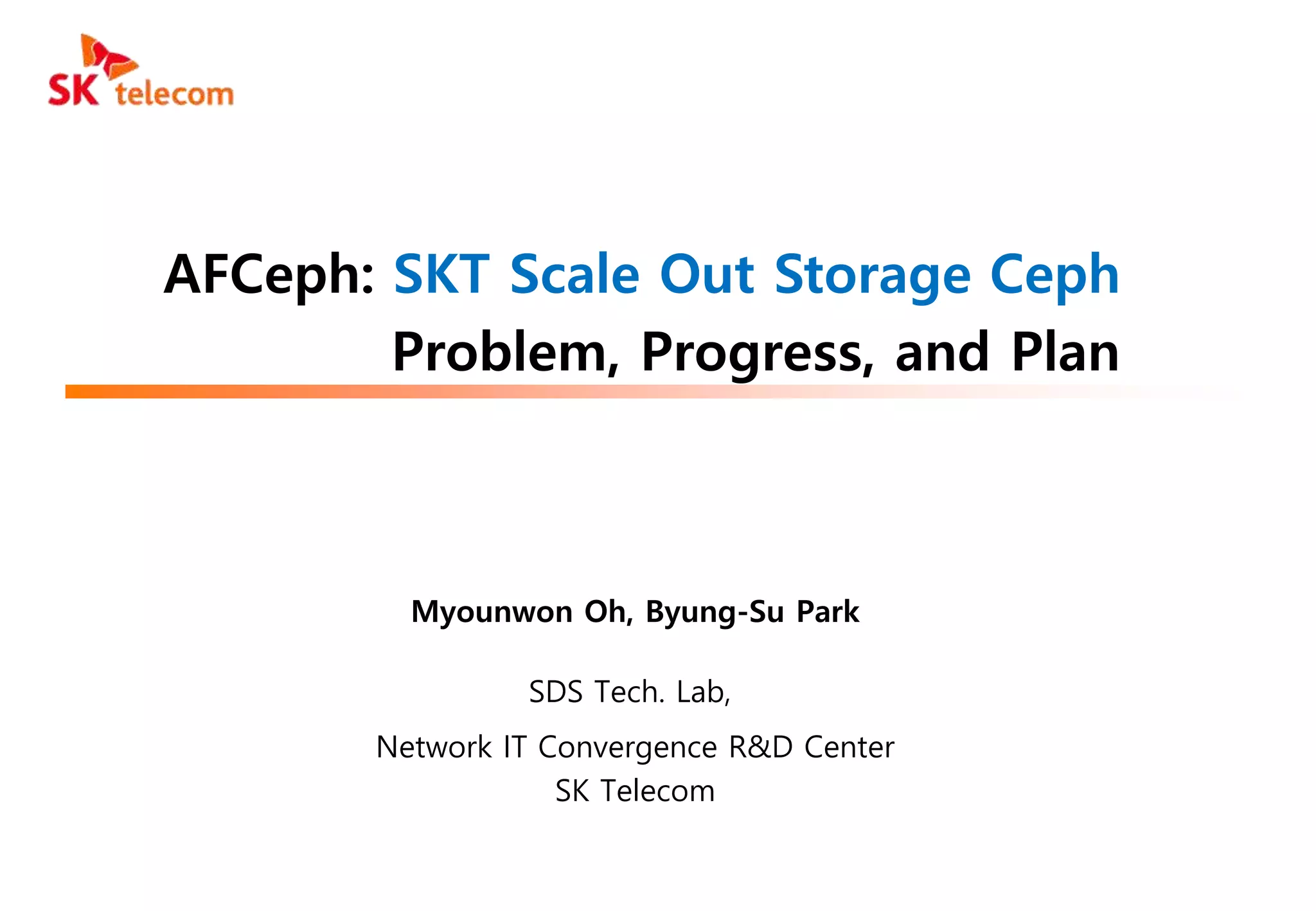 SK telecom

AFCeph: SKT Scale Out Storage Ceph
Problem, Progress, and Plan

Myounwon Oh, Byung-Su Park

SDS Tech. Lab,

Network IT Convergence R&D Center
SK Telecom